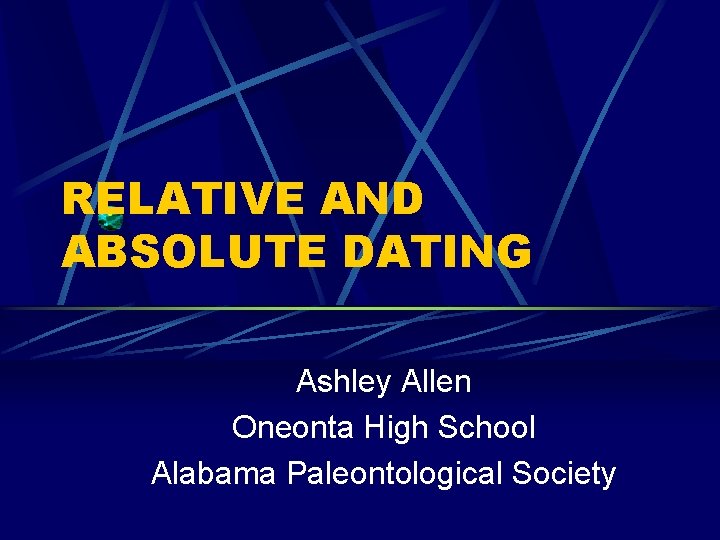 RELATIVE AND ABSOLUTE DATING

Ashley Allen
Oneonta High School
Alabama Paleontological Society